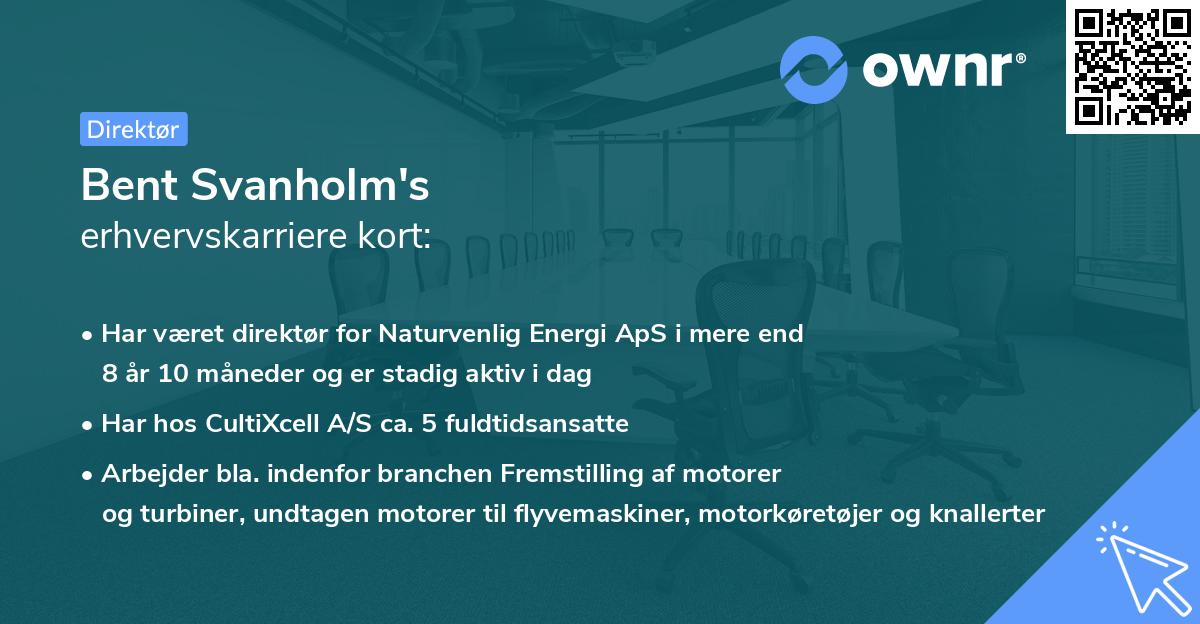 ownr®

Direktør

Bent Svanholm's
erhvervskarriere kort:

• Har været direktør for Naturvenlig Energi ApS i mere end 8 år 10 måneder og er stadig aktiv i dag
• Har hos CultiXcell A/S ca. 5 fuldtidsansatte
• Arbejder bla. indenfor branchen Fremstilling af motorer og turbiner, undtagen motorer til flyvemaskiner, motorkøretøjer og knallerter